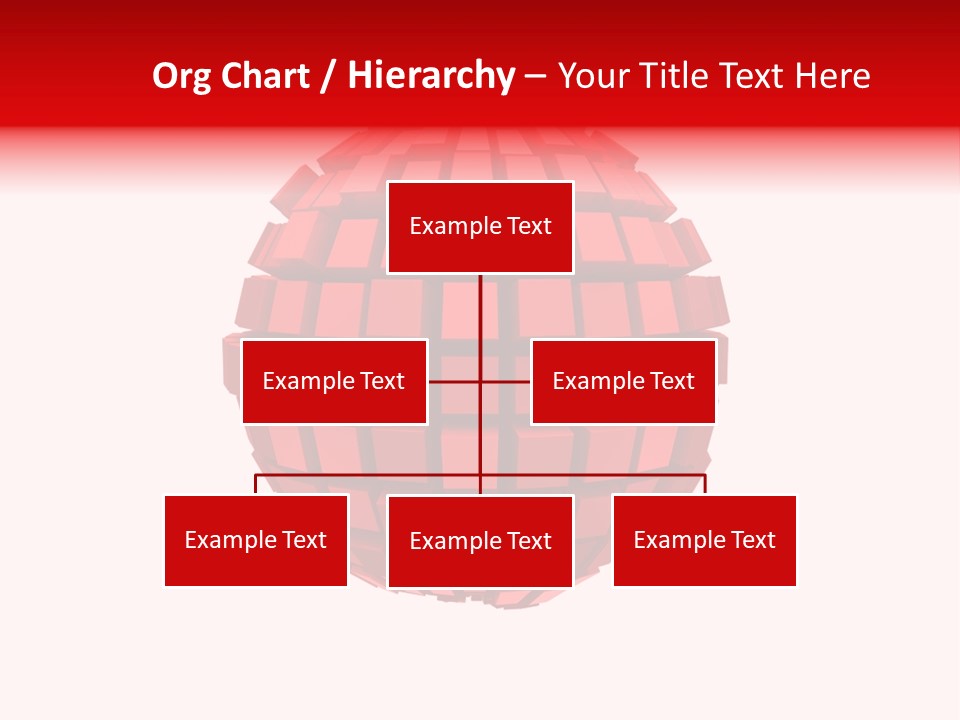 Org Chart / Hierarchy – Your Title Text Here

Example Text

Example Text

Example Text

Example Text

Example Text

Example Text